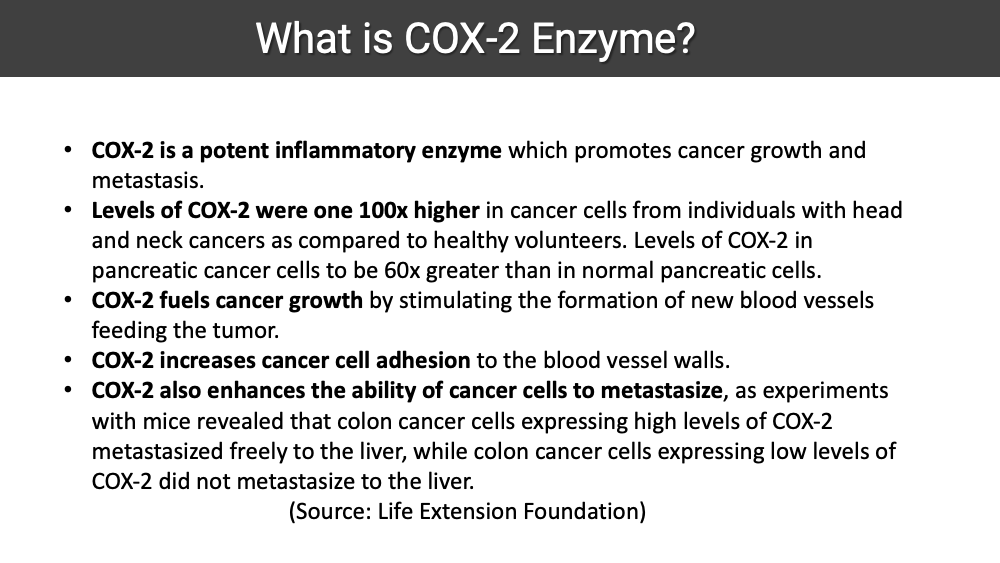 What is COX-2 Enzyme?

• COX-2 is a potent inflammatory enzyme which promotes cancer growth and metastasis.
• Levels of COX-2 were one 100x higher in cancer cells from individuals with head and neck cancers as compared to healthy volunteers. Levels of COX-2 in pancreatic cancer cells to be 60x greater than in normal pancreatic cells.
• COX-2 fuels cancer growth by stimulating the formation of new blood vessels feeding the tumor.
• COX-2 increases cancer cell adhesion to the blood vessel walls.
• COX-2 also enhances the ability of cancer cells to metastasize, as experiments with mice revealed that colon cancer cells expressing high levels of COX-2 metastasized freely to the liver, while colon cancer cells expressing low levels of COX-2 did not metastasize to the liver.

(Source: Life Extension Foundation)